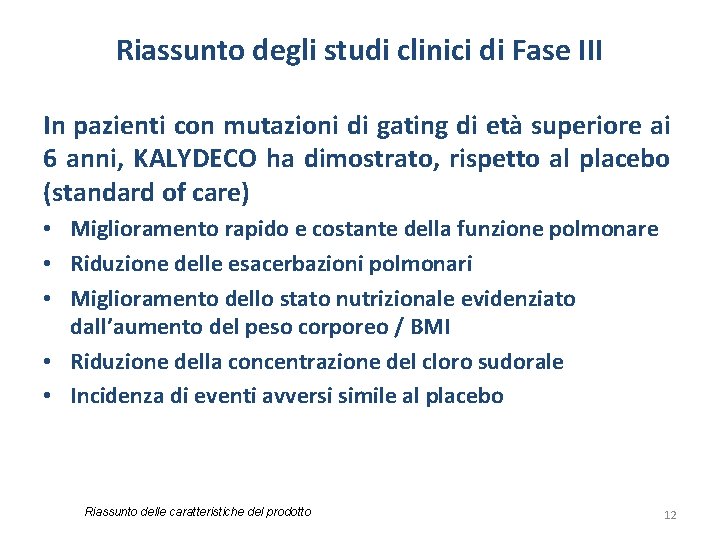 Riassunto degli studi clinici di Fase III

In pazienti con mutazioni di gating di età superiore ai 6 anni, KALYDECO ha dimostrato, rispetto al placebo (standard of care)

• Miglioramento rapido e costante della funzione polmonare
• Riduzione delle esacerbazioni polmonari
• Miglioramento dello stato nutrizionale evidenziato dall'aumento del peso corporeo / BMI
• Riduzione della concentrazione del cloro sudorale
• Incidenza di eventi avversi simile al placebo

Riassunto delle caratteristiche del prodotto

12